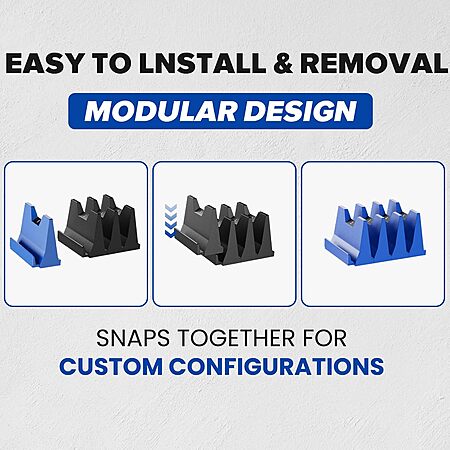 EASY TO LNSTALL & REMOVAL

MODULAR DESIGN

SNAPS TOGETHER FOR
CUSTOM CONFIGURATIONS